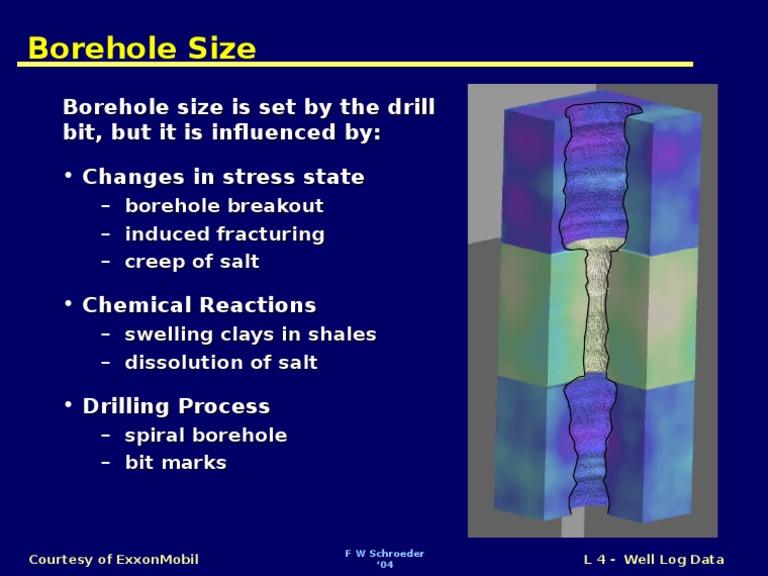 Borehole Size

Borehole size is set by the drill bit, but it is influenced by:

• Changes in stress state
– borehole breakout
– induced fracturing
– creep of salt

• Chemical Reactions
– swelling clays in shales
– dissolution of salt

• Drilling Process
– spiral borehole
– bit marks

Courtesy of ExxonMobil

F W Schroeder '04

L 4 - Well Log Data